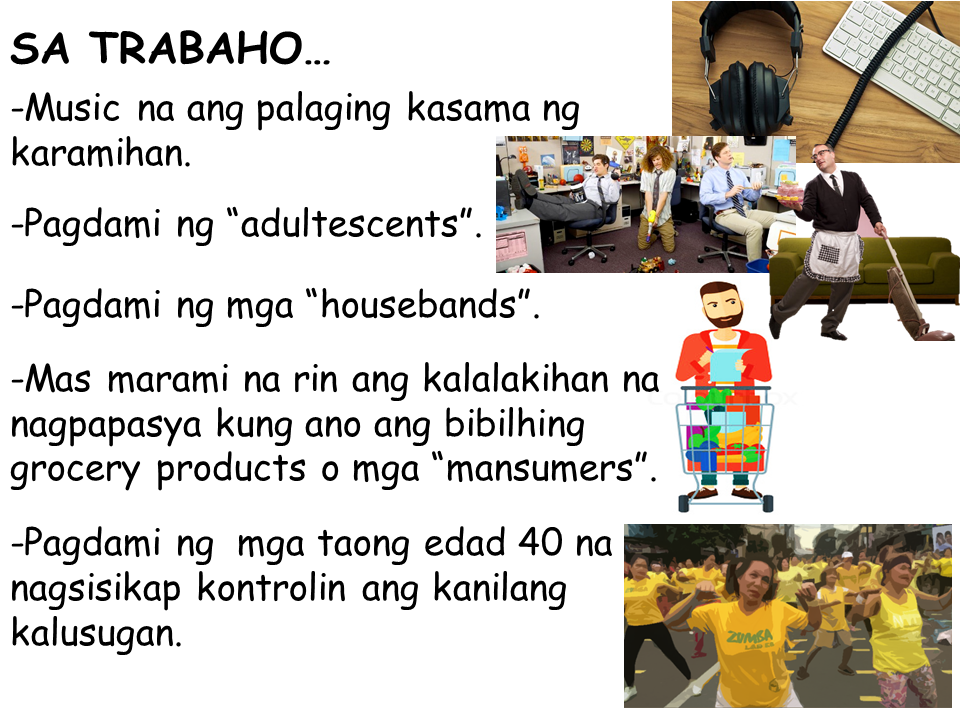 SA TRABAHO…

-Music na ang palaging kasama ng karamihan.

-Pagdami ng “adultescents”.

-Pagdami ng mga “housebands”.

-Mas marami na rin ang kalalakihan na nagpapasya kung ano ang bibilhing grocery products o mga “mansumers”.

-Pagdami ng mga taong edad 40 na nagsisikap kontrolin ang kanilang kalusugan.

ZUMBA